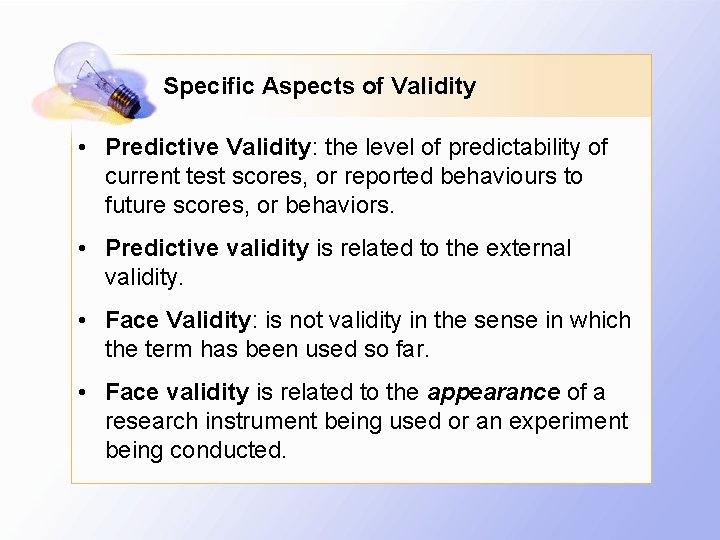 Specific Aspects of Validity

• Predictive Validity: the level of predictability of current test scores, or reported behaviours to future scores, or behaviors.

• Predictive validity is related to the external validity.

• Face Validity: is not validity in the sense in which the term has been used so far.

• Face validity is related to the appearance of a research instrument being used or an experiment being conducted.